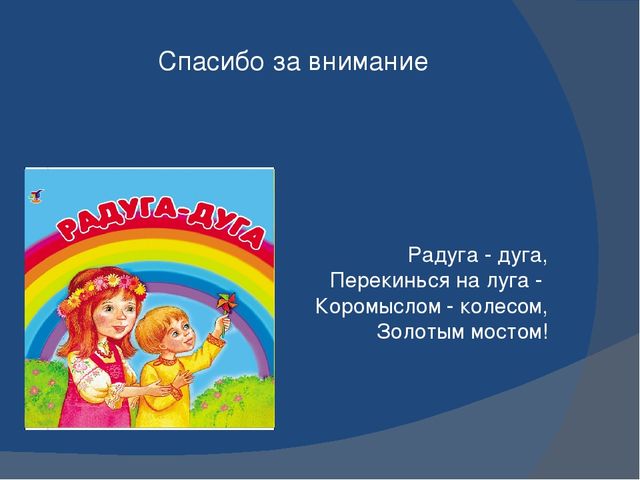 Спасибо за внимание

РАДУГА-ДУГА

Радуга - дуга,
Перекинься на луга -
Коромыслом - колесом,
Золотым мостом!